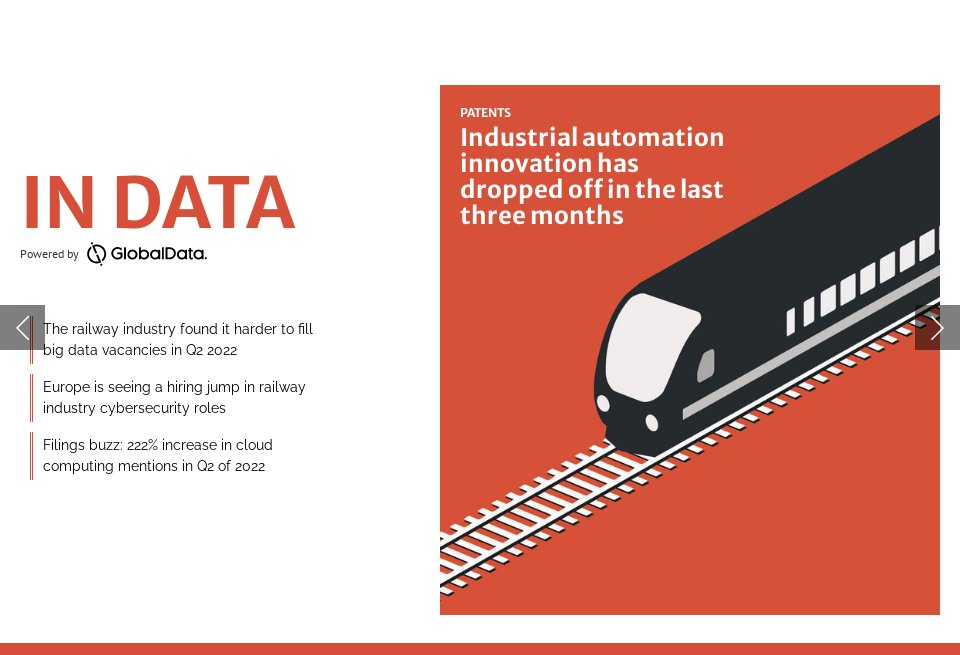 IN DATA

Powered by GlobalData.

The railway industry found it harder to fill big data vacancies in Q2 2022

Europe is seeing a hiring jump in railway industry cybersecurity roles

Filings buzz: 222% increase in cloud computing mentions in Q2 of 2022

PATENTS

Industrial automation innovation has dropped off in the last three months